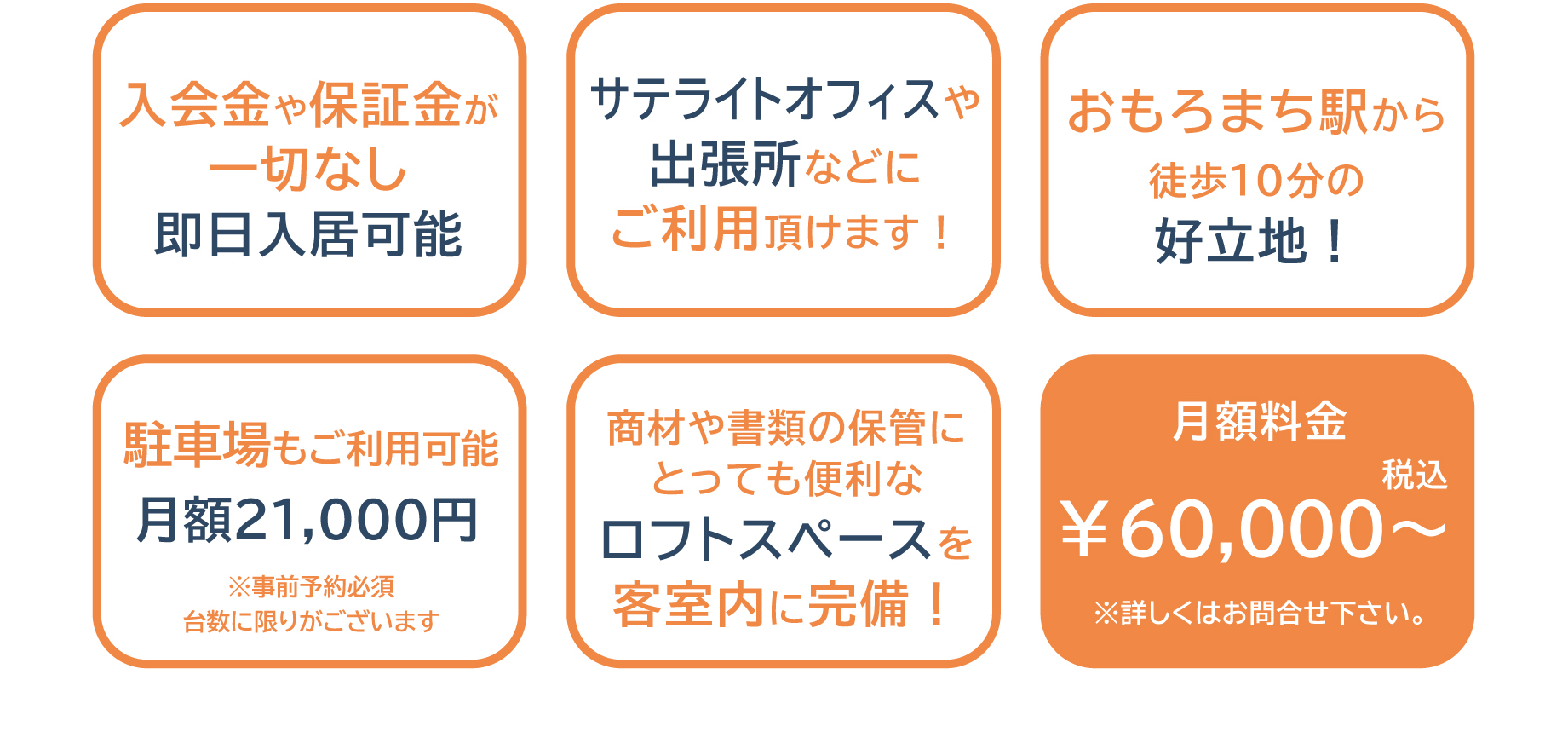 入会金や保証金が
一切なし
即日入居可能

サテライトオフィスや
出張所などに
ご利用頂けます！

おもろまち駅から
徒歩10分の
好立地！

駐車場もご利用可能
月額21,000円
※事前予約必須
台数に限りがございます

商材や書類の保管に
とっても便利な
ロフトスペースを
客室内に完備！

月額料金
税込
￥60,000～
※詳しくはお問合せ下さい。